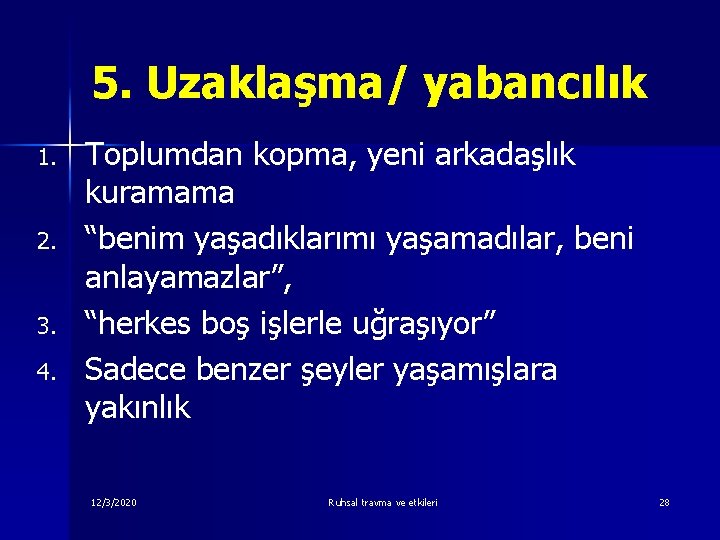 5. Uzaklaşma/ yabancılık

1. Toplumdan kopma, yeni arkadaşlık kuramama
2. “benim yaşadıklarımı yaşamadılar, beni anlayamazlar”,
3. “herkes boş işlerle uğraşıyor”
4. Sadece benzer şeyler yaşamışlara yakınlık

12/3/2020 Ruhsal travma ve etkileri 28